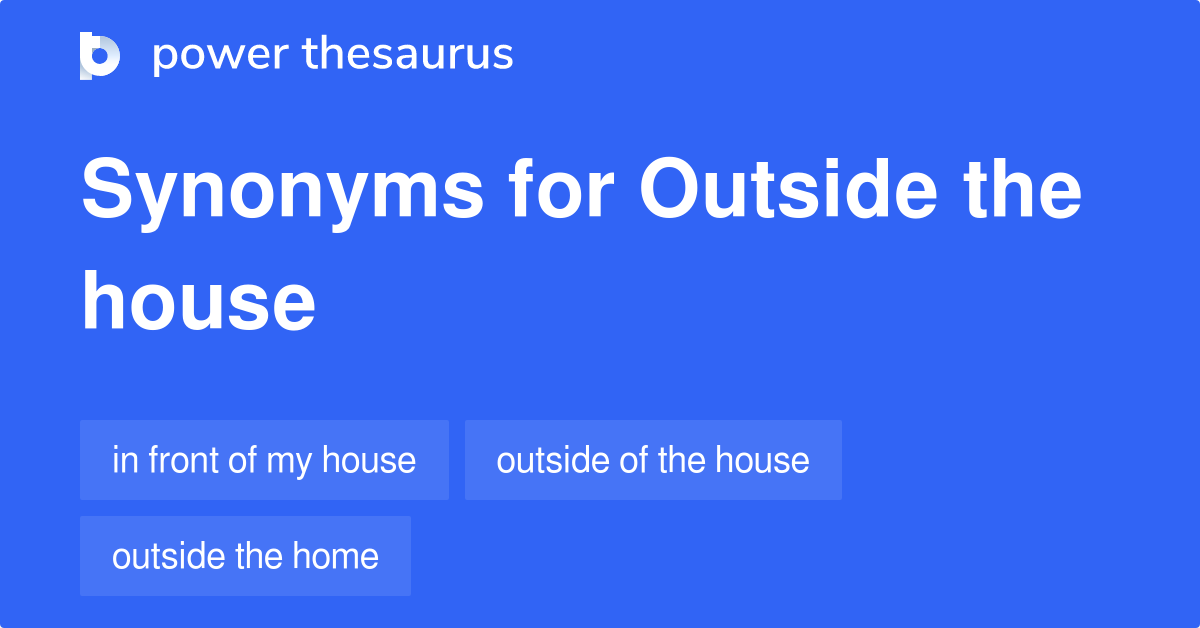 power thesaurus

Synonyms for Outside the house

in front of my house

outside of the house

outside the home